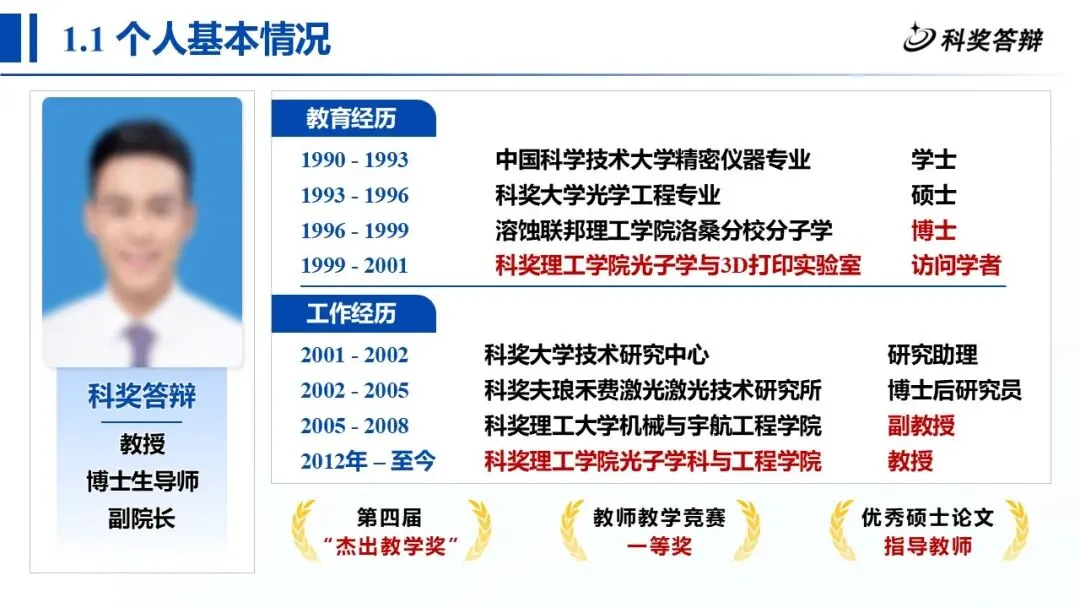 1.1 个人基本情况

科奖答辩

科奖答辩

教授

博士生导师

副院长

教育经历

1990 - 1993 中国科学技术大学精密仪器专业 学士

1993 - 1996 科奖大学光学工程专业 硕士

1996 - 1999 溶蚀联邦理工学院洛桑分校分子学 博士

1999 - 2001 科奖理工学院光子学与3D打印实验室 访问学者

工作经历

2001 - 2002 科奖大学技术研究中心 研究助理

2002 - 2005 科奖夫琅禾费激光激光技术研究所 博士后研究员

2005 - 2008 科奖理工大学机械与宇航工程学院 副教授

2012年 – 至今 科奖理工学院光子学科与工程学院 教授

第四届
“杰出教学奖”

教师教学竞赛
一等奖

优秀硕士论文
指导教师